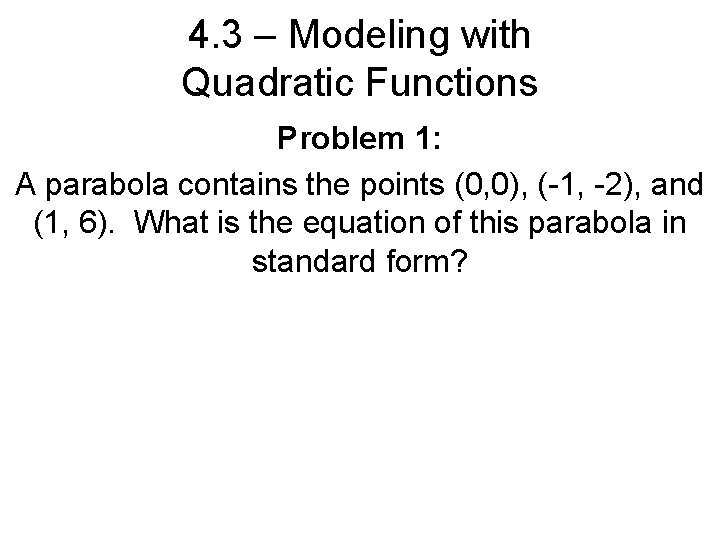 4.3 – Modeling with Quadratic Functions

Problem 1:

A parabola contains the points (0,0), (-1, -2), and (1, 6). What is the equation of this parabola in standard form?